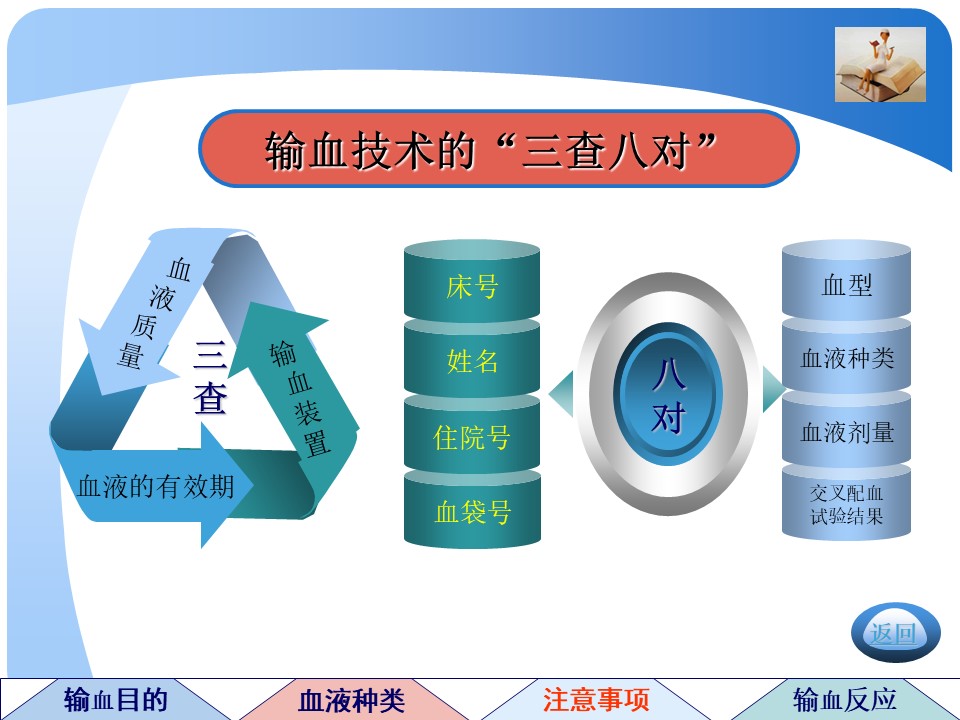 输血技术的“三查八对”

血液质量

三查

输血装置

血液的有效期

床号

姓名

住院号

血袋号

八对

血型

血液种类

血液剂量

交叉配血试验结果

返回

输血目的

血液种类

注意事项

输血反应